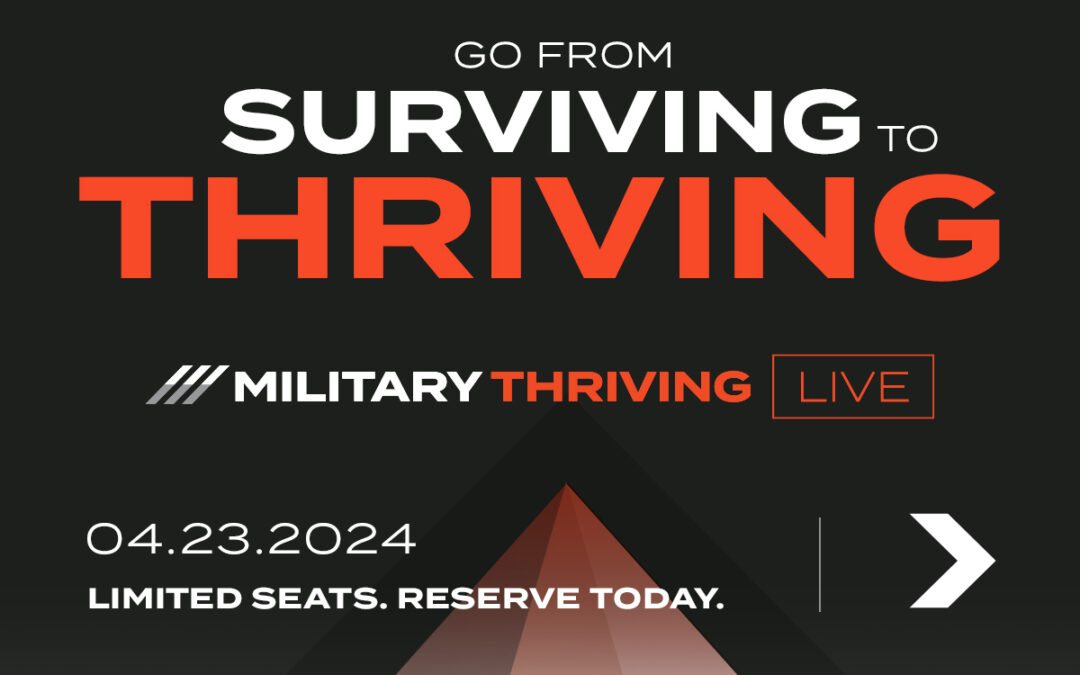 GO FROM
SURVIVING TO
THRIVING

MILITARY THRIVING LIVE

04.23.2024
LIMITED SEATS. RESERVE TODAY.